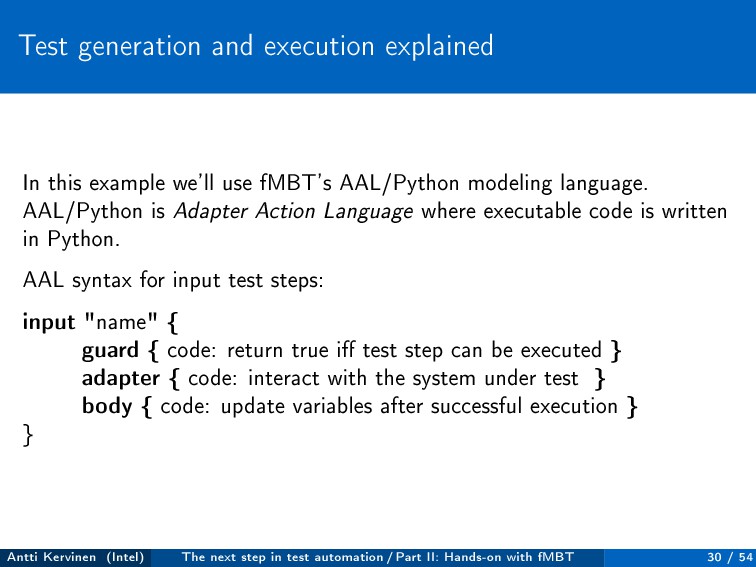 Test generation and execution explained

In this example we'll use fMBT's AAL/Python modeling language. AAL/Python is Adapter Action Language where executable code is written in Python.

AAL syntax for input test steps:

input "name" {
guard { code: return true iff test step can be executed }
adapter { code: interact with the system under test }
body { code: update variables after successful execution }
}

Antti Kervinen (Intel) The next step in test automation / Part II: Hands-on with fMBT 30 / 54